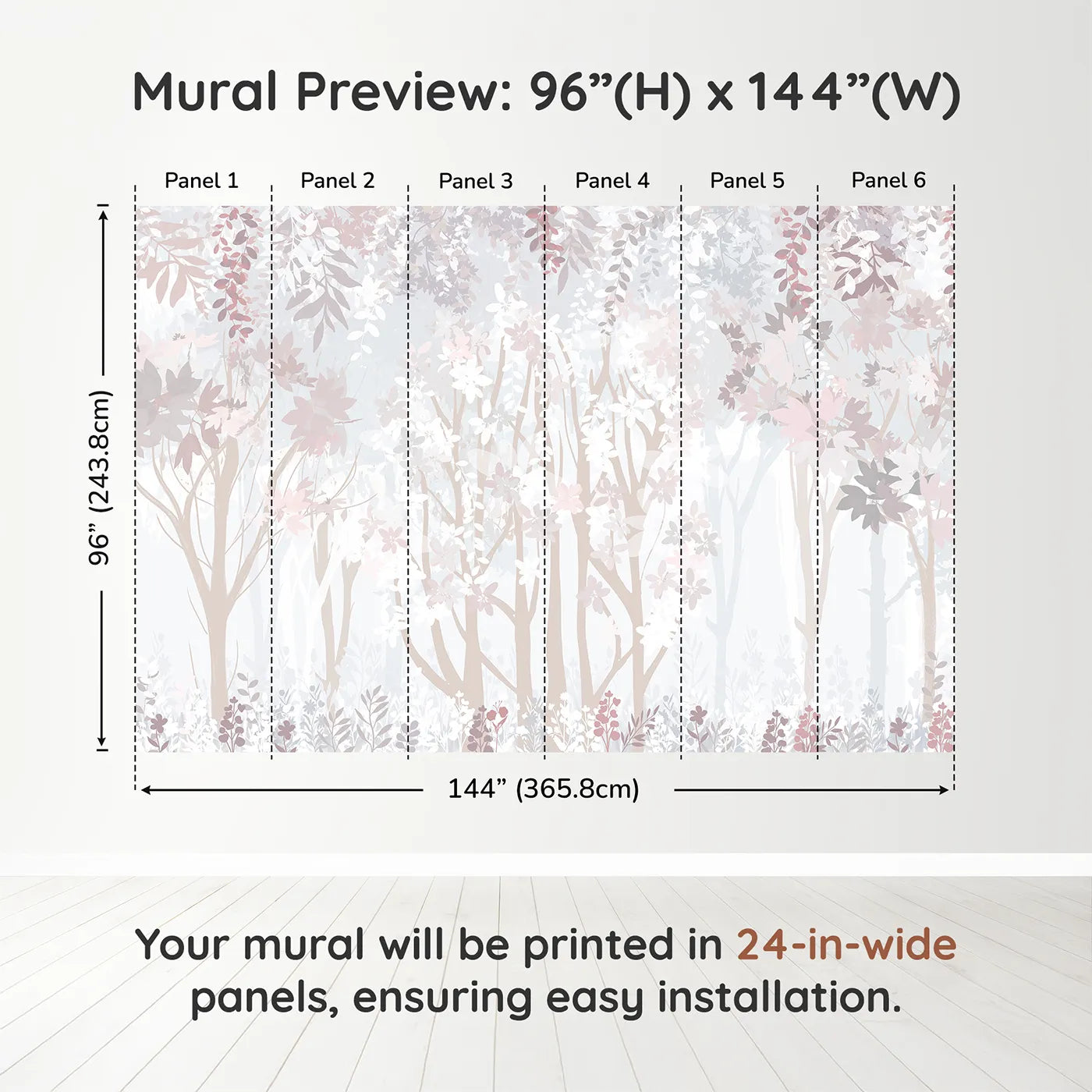 Mural Preview: 96”(H) x 144”(W)

Panel 1 Panel 2 Panel 3 Panel 4 Panel 5 Panel 6

96” (243.8cm)

144” (365.8cm)

Your mural will be printed in 24-in-wide panels, ensuring easy installation.